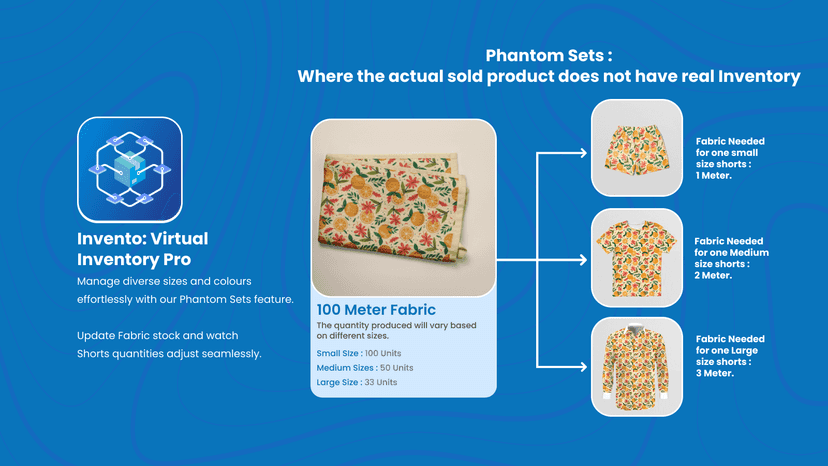 Phantom Sets :
Where the actual sold product does not have real Inventory

Invento: Virtual Inventory Pro

Manage diverse sizes and colours effortlessly with our Phantom Sets feature.

Update Fabric stock and watch Shorts quantities adjust seamlessly.

100 Meter Fabric

The quantity produced will vary based on different sizes.

Small Size : 100 Units
Medium Sizes : 50 Units
Large Size : 33 Units

Fabric Needed for one small size shorts : 1 Meter.

Fabric Needed for one Medium size shorts : 2 Meter.

Fabric Needed for one Large size shorts : 3 Meter.